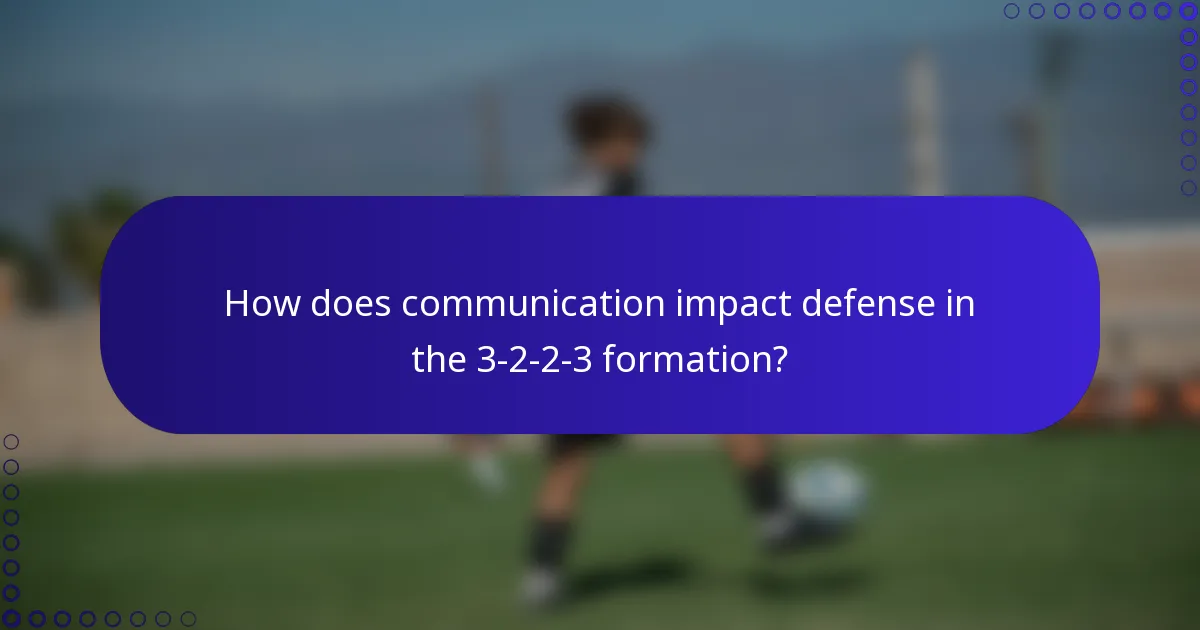 How does communication impact defense in the 3-2-2-3 formation?